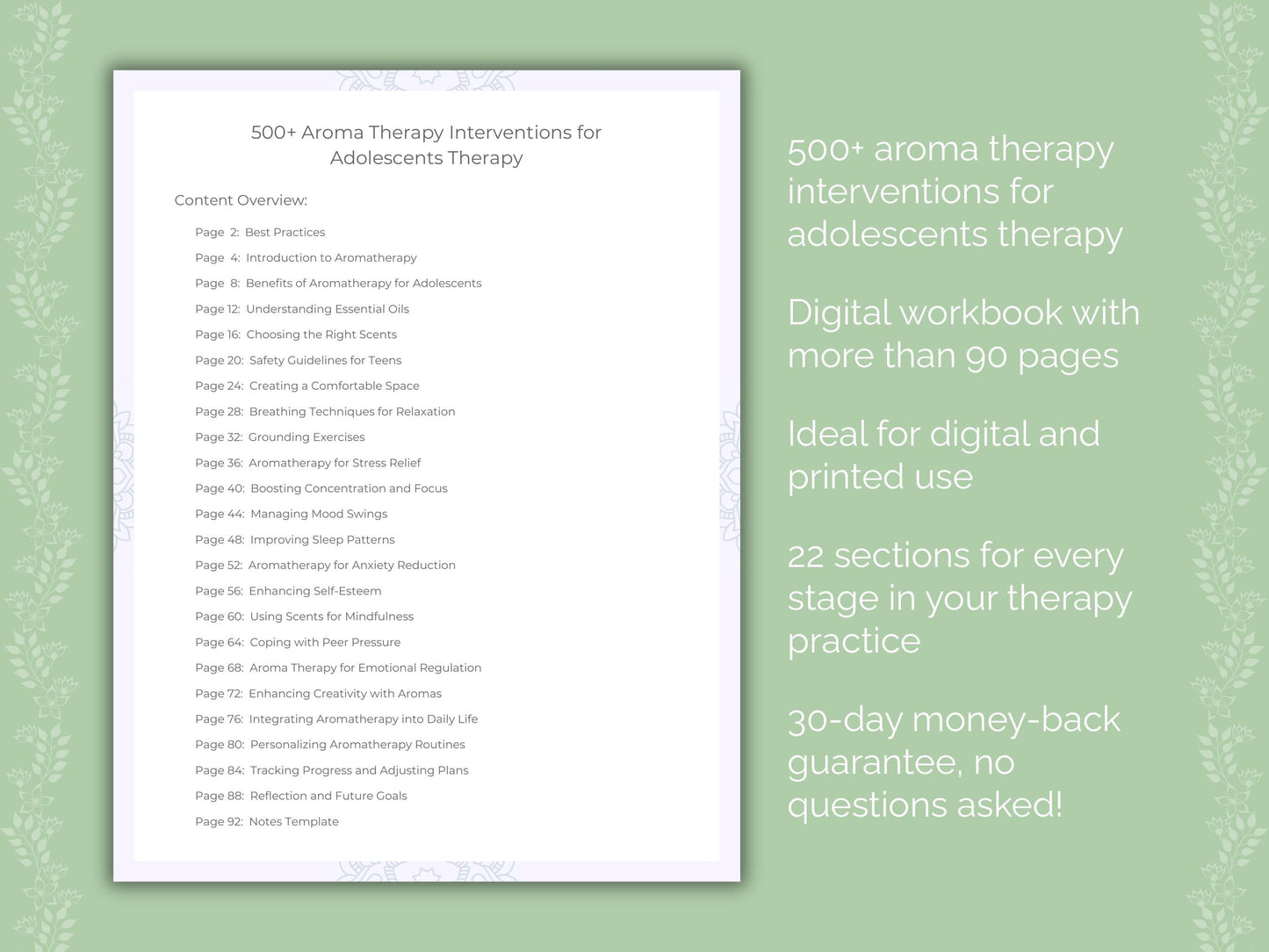 500+ Aroma Therapy Interventions for Adolescents Therapy

Content Overview:

Page 2: Best Practices
Page 4: Introduction to Aromatherapy
Page 8: Benefits of Aromatherapy for Adolescents
Page 12: Understanding Essential Oils
Page 16: Choosing the Right Scents
Page 20: Safety Guidelines for Teens
Page 24: Creating a Comfortable Space
Page 28: Breathing Techniques for Relaxation
Page 32: Grounding Exercises
Page 36: Aromatherapy for Stress Relief
Page 40: Boosting Concentration and Focus
Page 44: Managing Mood Swings
Page 48: Improving Sleep Patterns
Page 52: Aromatherapy for Anxiety Reduction
Page 56: Enhancing Self-Esteem
Page 60: Using Scents for Mindfulness
Page 64: Coping with Peer Pressure
Page 68: Aroma Therapy for Emotional Regulation
Page 72: Enhancing Creativity with Aromas
Page 76: Integrating Aromatherapy into Daily Life
Page 80: Personalizing Aromatherapy Routines
Page 84: Tracking Progress and Adjusting Plans
Page 88: Reflection and Future Goals
Page 92: Notes Template

500+ aroma therapy interventions for adolescents therapy

Digital workbook with more than 90 pages

Ideal for digital and printed use

22 sections for every stage in your therapy practice

30-day money-back guarantee, no questions asked!